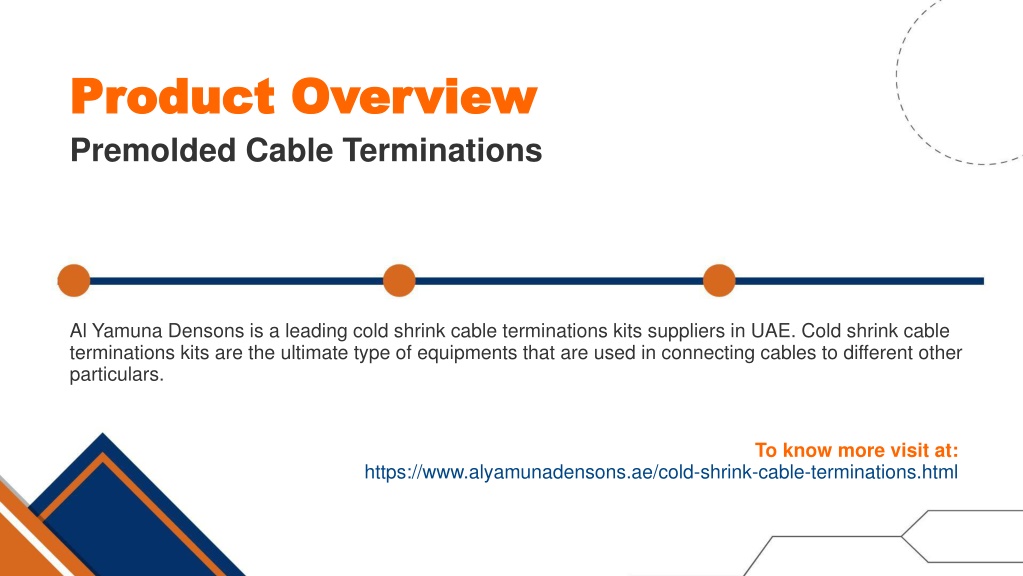 Product Overview
Premolded Cable Terminations

Al Yamuna Densons is a leading cold shrink cable terminations kits suppliers in UAE. Cold shrink cable terminations kits are the ultimate type of equipments that are used in connecting cables to different other particulars.

To know more visit at:
https://www.alyamunadensons.ae/cold-shrink-cable-terminations.html